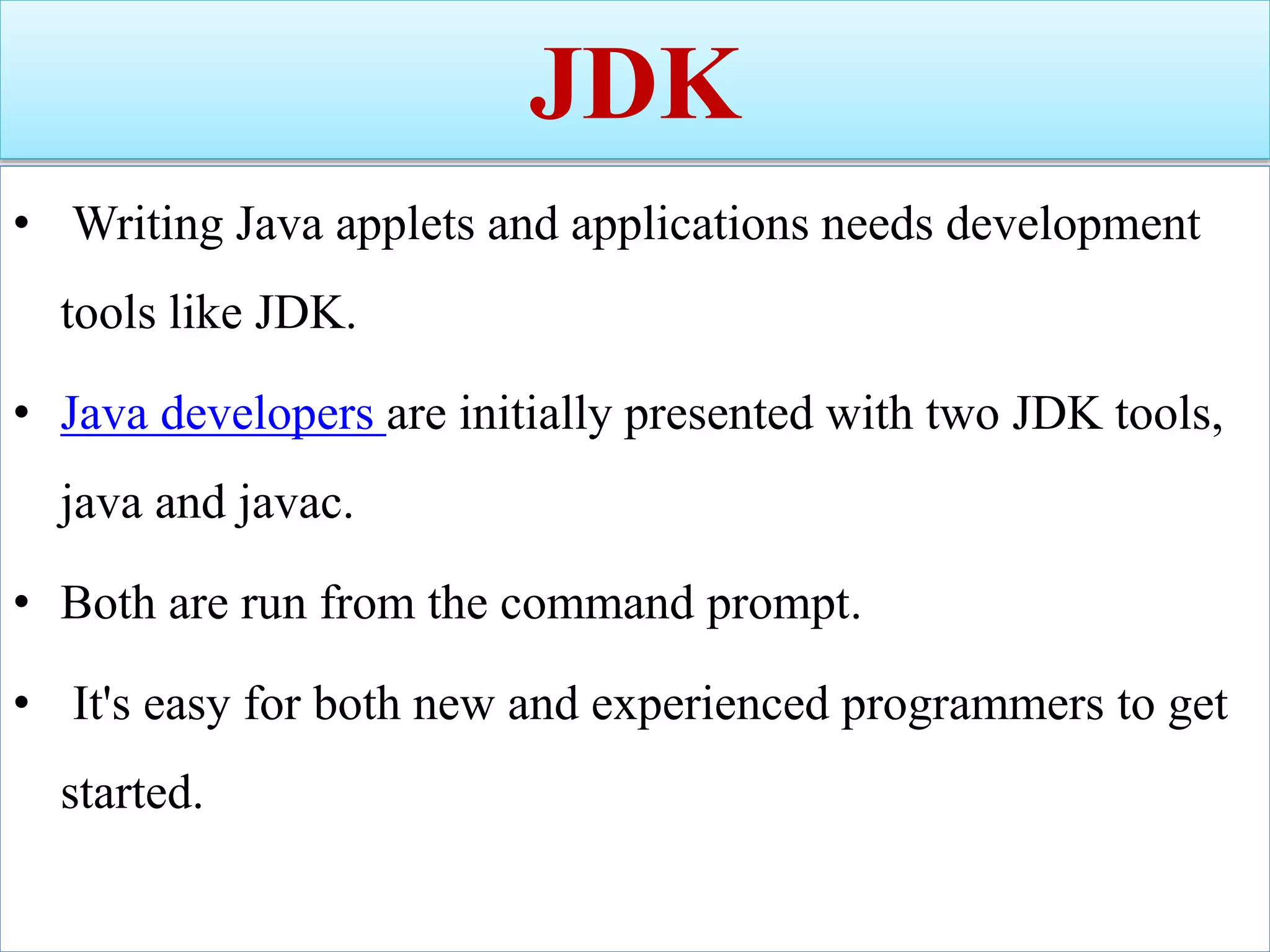 JDK

• Writing Java applets and applications needs development tools like JDK.

• Java developers are initially presented with two JDK tools, java and javac.

• Both are run from the command prompt.

• It's easy for both new and experienced programmers to get started.